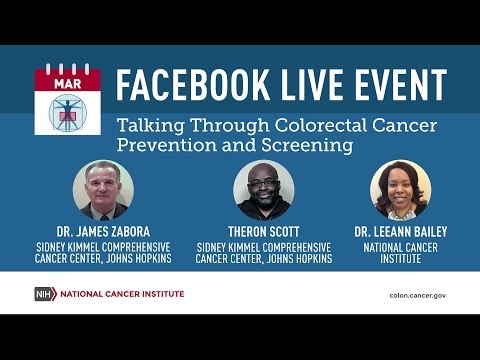 MAR

FACEBOOK LIVE EVENT

Talking Through Colorectal Cancer Prevention and Screening

DR. JAMES ZABORA
SIDNEY KIMMEL COMPREHENSIVE CANCER CENTER, JOHNS HOPKINS

THERON SCOTT
SIDNEY KIMMEL COMPREHENSIVE CANCER CENTER, JOHNS HOPKINS

DR. LEEANN BAILEY
NATIONAL CANCER INSTITUTE

NIH NATIONAL CANCER INSTITUTE

colon.cancer.gov